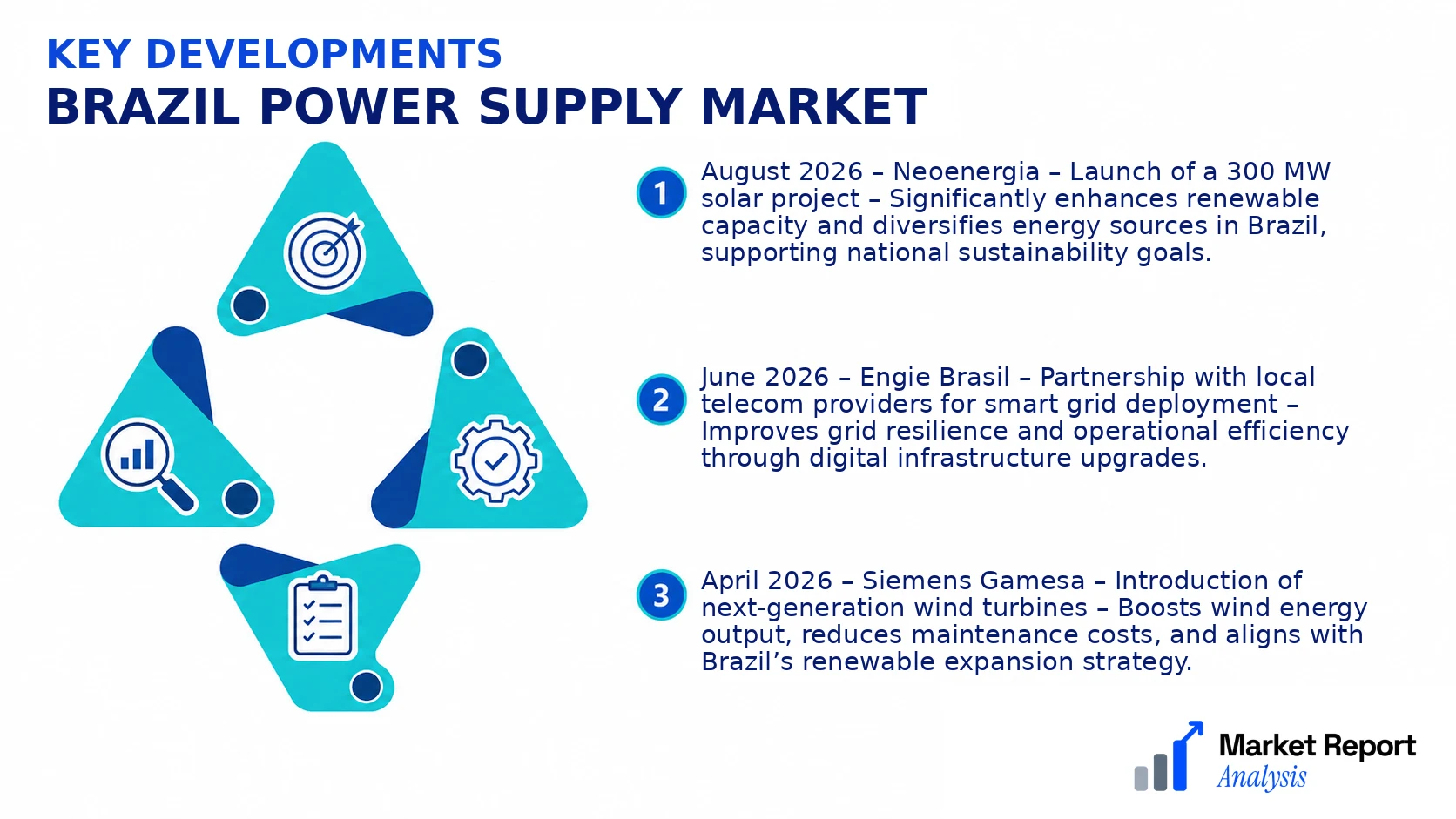 KEY DEVELOPMENTS
BRAZIL POWER SUPPLY MARKET

1
August 2026 – Neoenergia – Launch of a 300 MW solar project – Significantly enhances renewable capacity and diversifies energy sources in Brazil, supporting national sustainability goals.

2
June 2026 – Engie Brasil – Partnership with local telecom providers for smart grid deployment – Improves grid resilience and operational efficiency through digital infrastructure upgrades.

3
April 2026 – Siemens Gamesa – Introduction of next-generation wind turbines – Boosts wind energy output, reduces maintenance costs, and aligns with Brazil's renewable expansion strategy.

Market Report
Analysis